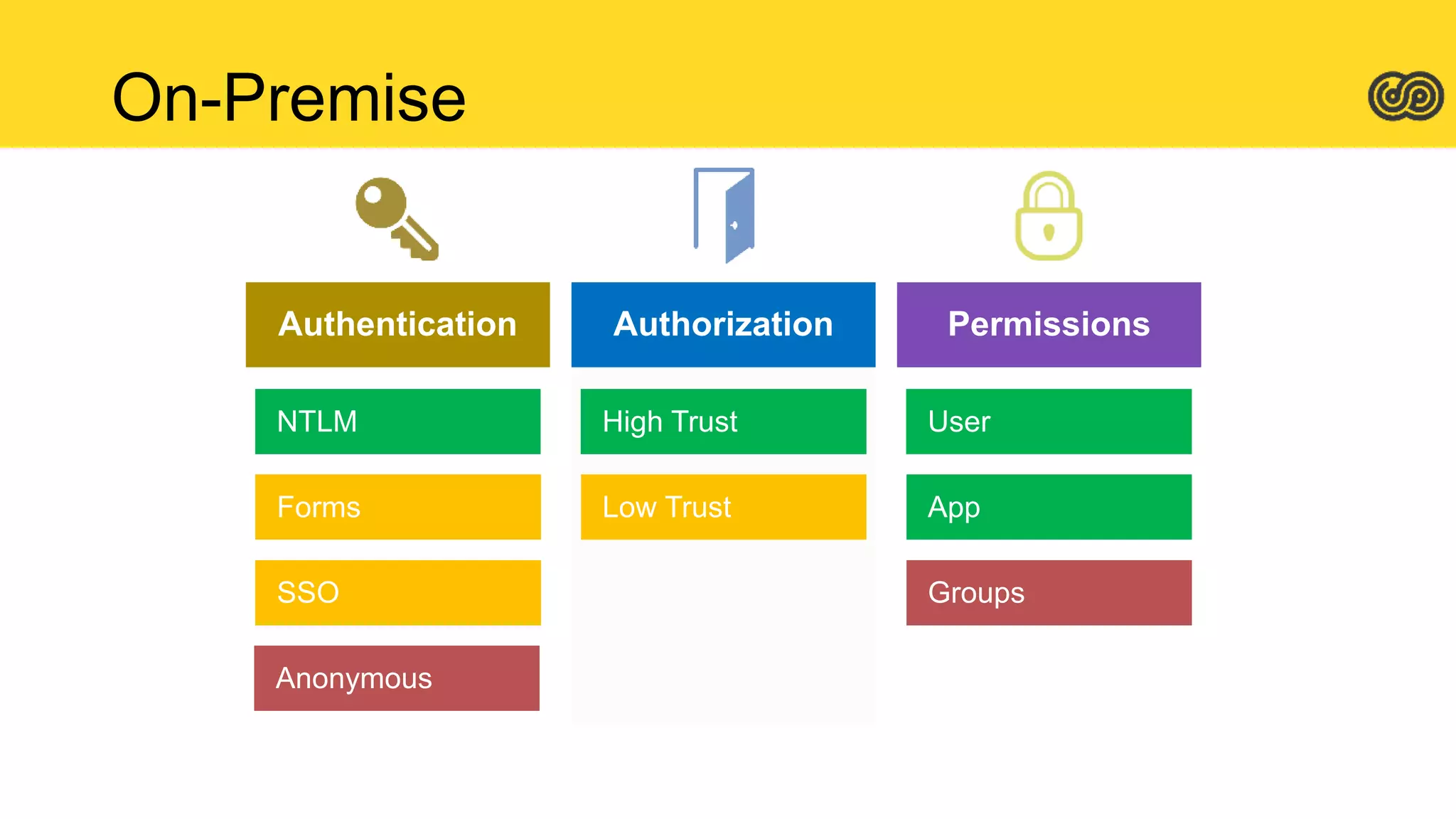 On-Premise

Authentication

NTLM

Forms

SSO

Anonymous

Authorization

High Trust

Low Trust

Permissions

User

App

Groups